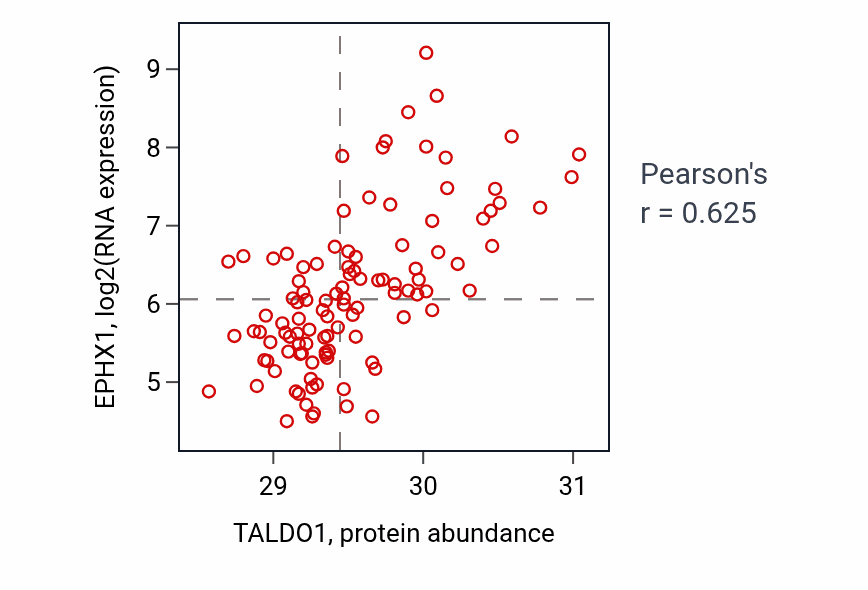 EPHX1, log2(RNA expression)

9
8
7
6
5

29
30
31

TALDO1, protein abundance

Pearson's
r = 0.625